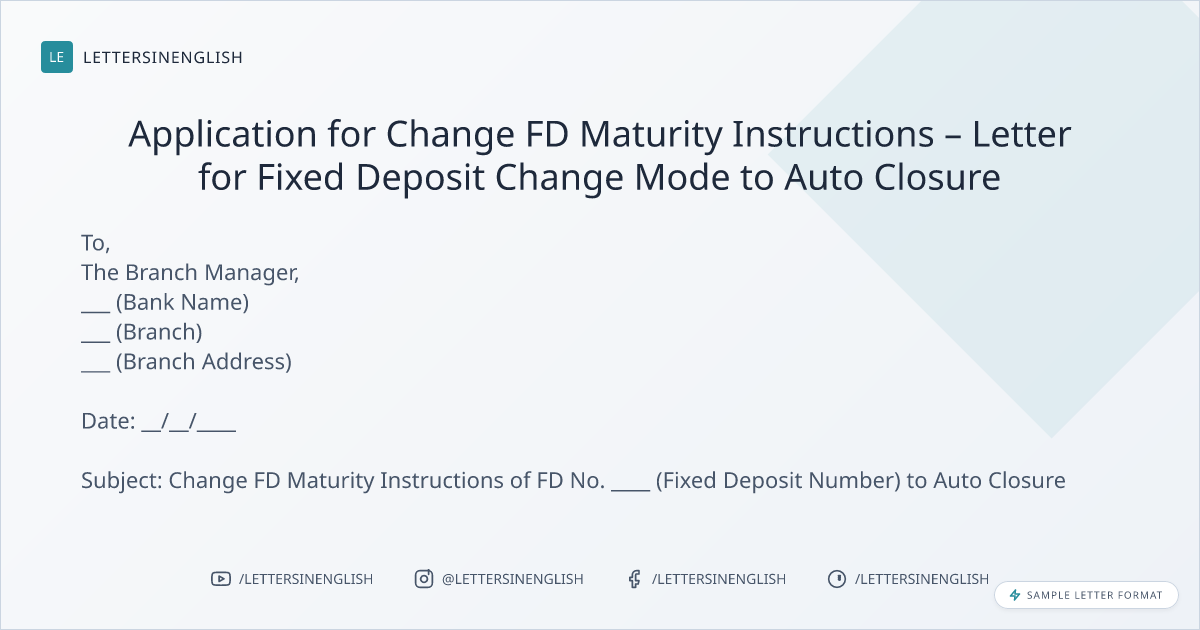 LE LETTERSINENGLISH

Application for Change FD Maturity Instructions – Letter for Fixed Deposit Change Mode to Auto Closure

To,
The Branch Manager,
___ (Bank Name)
___ (Branch)
___ (Branch Address)

Date: __/__/____

Subject: Change FD Maturity Instructions of FD No. ____ (Fixed Deposit Number) to Auto Closure

/LETTERSINENGLISH @LETTERSINENGLISH /LETTERSINENGLISH /LETTERSINENGLISH

SAMPLE LETTER FORMAT